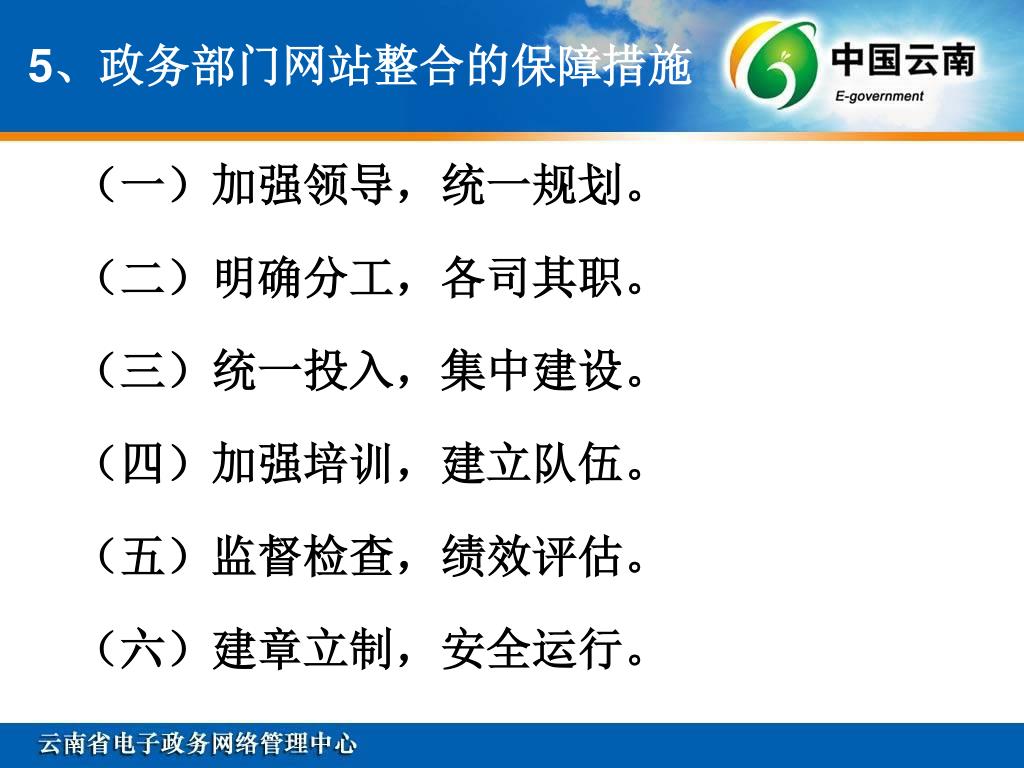 5、政务部门网站整合的保障措施

中国云南
E-government

（一）加强领导，统一规划。

（二）明确分工，各司其职。

（三）统一投入，集中建设。

（四）加强培训，建立队伍。

（五）监督检查，绩效评估。

（六）建章立制，安全运行。

云南省电子政务网络管理中心